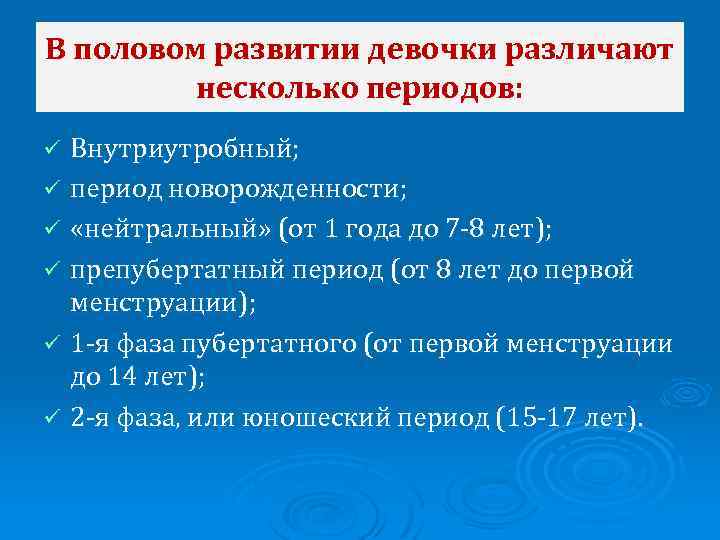 В половом развитии девочки различают несколько периодов:

✓ Внутриутробный;
✓ период новорожденности;
✓ «нейтральный» (от 1 года до 7-8 лет);
✓ препубертатный период (от 8 лет до первой менструации);
✓ 1-я фаза пубертатного (от первой менструации до 14 лет);
✓ 2-я фаза, или юношеский период (15-17 лет).